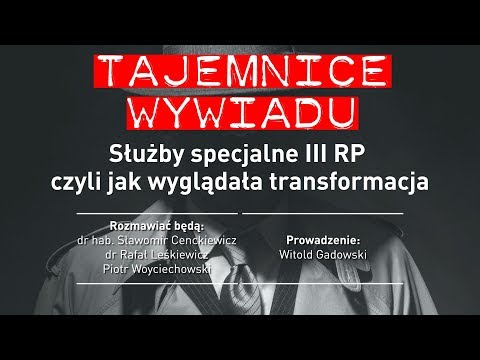 TAJEMNICE WYWIADU

Służby specjalne III RP czyli jak wyglądała transformacja

Rozmawiać będą:
dr hab. Sławomir Cenckiewicz
dr Rafał Leśkiewicz
Piotr Woyciechowski

Prowadzenie:
Witold Gadowski